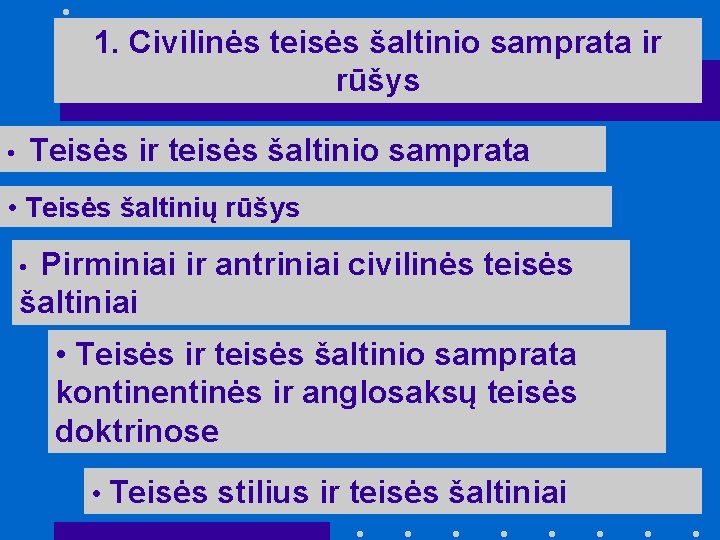 1. Civilinės teisės šaltinio samprata ir rūšys

• Teisės ir teisės šaltinio samprata

• Teisės šaltinių rūšys

• Pirminiai ir antriniai civilinės teisės šaltiniai

• Teisės ir teisės šaltinio samprata kontinentinės ir anglosaksų teisės doktrinose

• Teisės stilius ir teisės šaltiniai